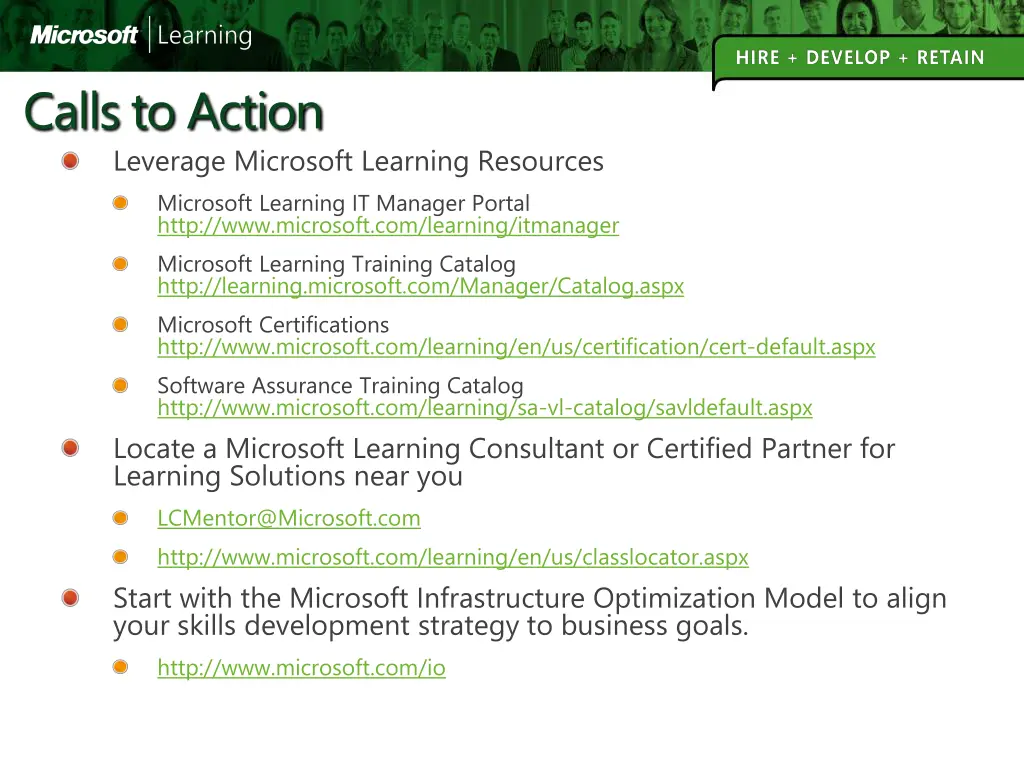 Microsoft | Learning

HIRE + DEVELOP + RETAIN

Calls to Action

Leverage Microsoft Learning Resources

Microsoft Learning IT Manager Portal
http://www.microsoft.com/learning/itmanager

Microsoft Learning Training Catalog
http://learning.microsoft.com/Manager/Catalog.aspx

Microsoft Certifications
http://www.microsoft.com/learning/en/us/certification/cert-default.aspx

Software Assurance Training Catalog
http://www.microsoft.com/learning/sa-vl-catalog/savldefault.aspx

Locate a Microsoft Learning Consultant or Certified Partner for Learning Solutions near you

LCMentor@Microsoft.com

http://www.microsoft.com/learning/en/us/classlocator.aspx

Start with the Microsoft Infrastructure Optimization Model to align your skills development strategy to business goals.

http://www.microsoft.com/io